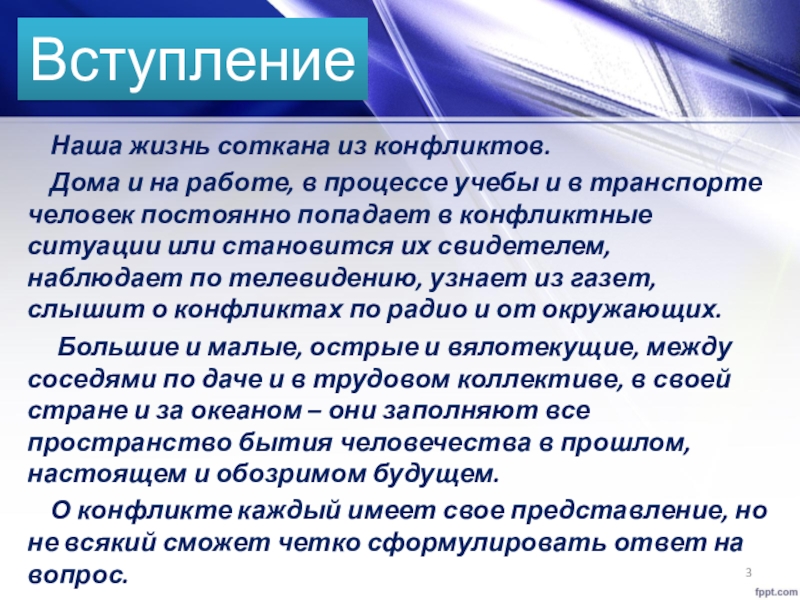 Вступление

Наша жизнь соткана из конфликтов.

Дома и на работе, в процессе учебы и в транспорте человек постоянно попадает в конфликтные ситуации или становится их свидетелем, наблюдает по телевидению, узнает из газет, слышит о конфликтах по радио и от окружающих.

Большие и малые, острые и вялотекущие, между соседями по даче и в трудовом коллективе, в своей стране и за океаном – они заполняют все пространство бытия человечества в прошлом, настоящем и обозримом будущем.

О конфликте каждый имеет свое представление, но не всякий сможет четко сформулировать ответ на вопрос.

3

fppt.com